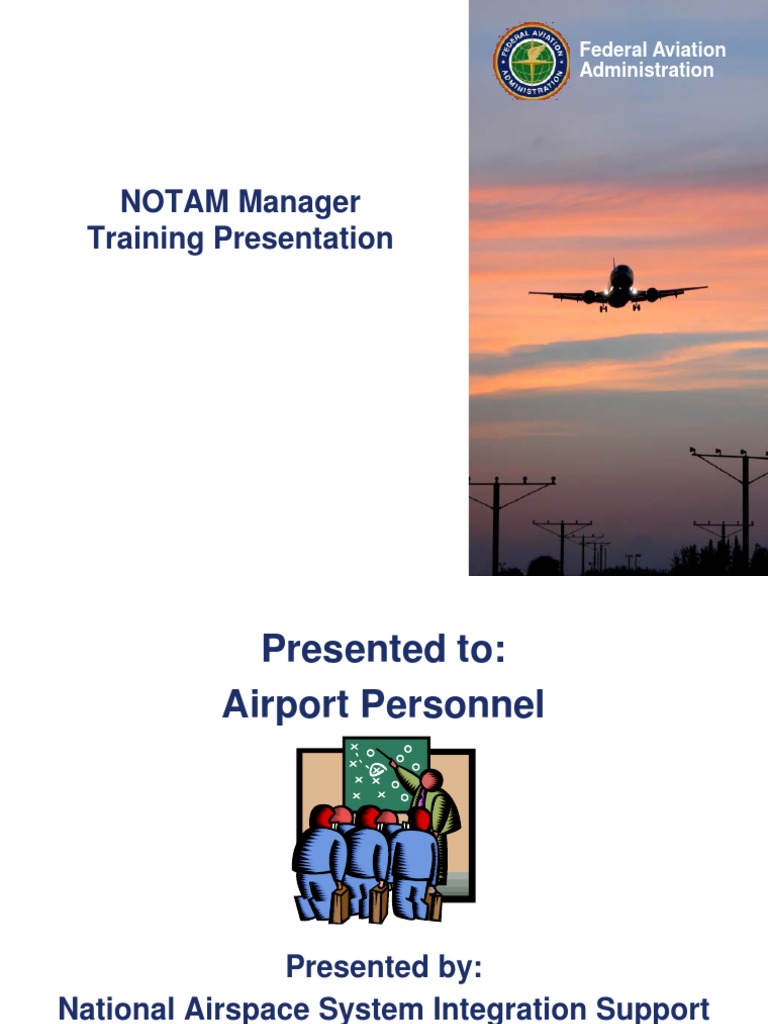 NOTAM Manager
Training Presentation

FEDERAL AVIATION ADMINISTRATION

Federal Aviation Administration

Presented to:
Airport Personnel

Presented by:
National Airspace System Integration Support